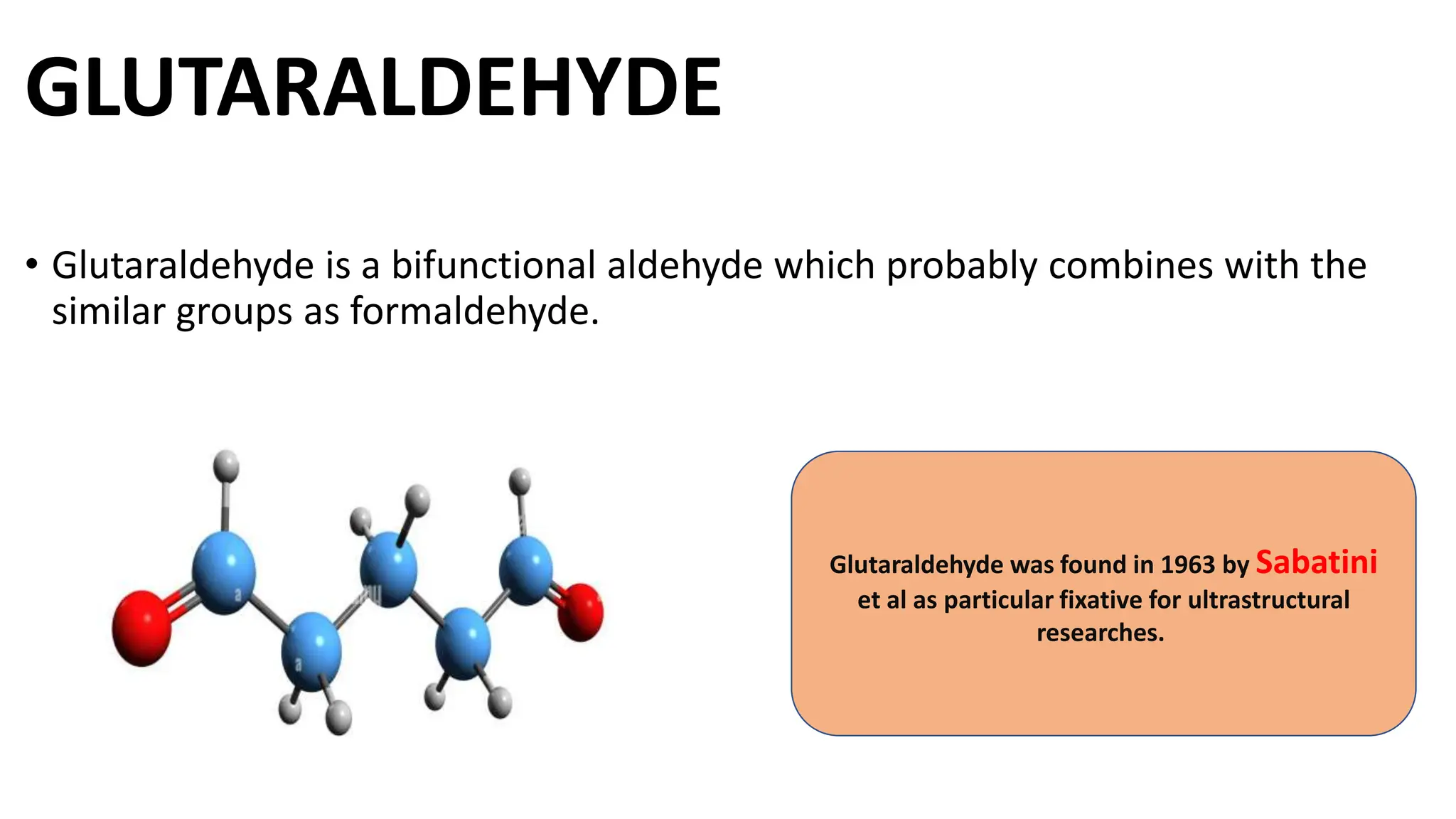 GLUTARALDEHYDE

• Glutaraldehyde is a bifunctional aldehyde which probably combines with the similar groups as formaldehyde.

Glutaraldehyde was found in 1963 by Sabatini et al as particular fixative for ultrastructural researches.